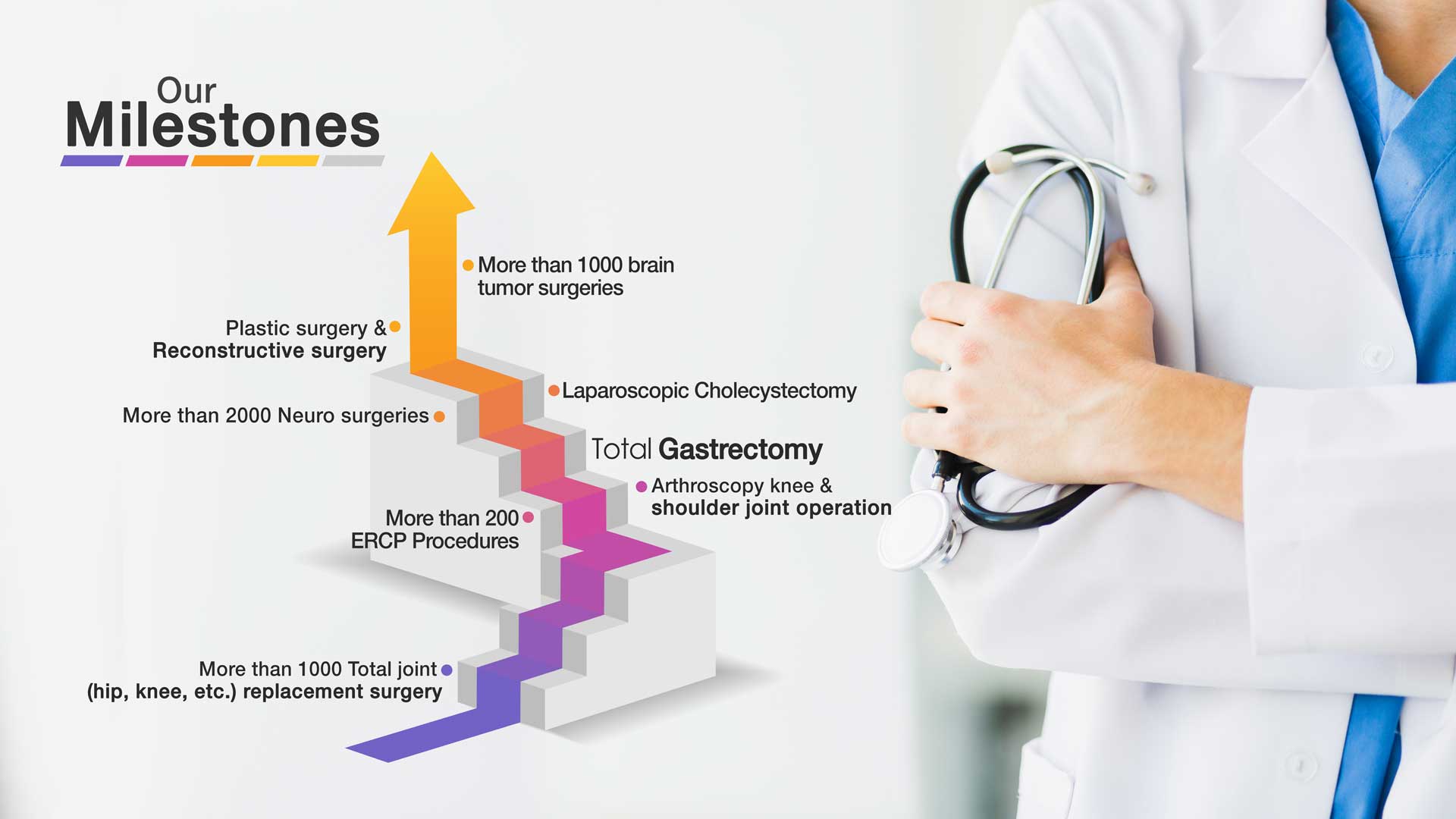 Our
Milestones

More than 1000 brain tumor surgeries

Plastic surgery & Reconstructive surgery

Laparoscopic Cholecystectomy

More than 2000 Neuro surgeries

Total Gastrectomy

Arthroscopy knee & shoulder joint operation

More than 200 ERCP Procedures

More than 1000 Total joint (hip, knee, etc.) replacement surgery